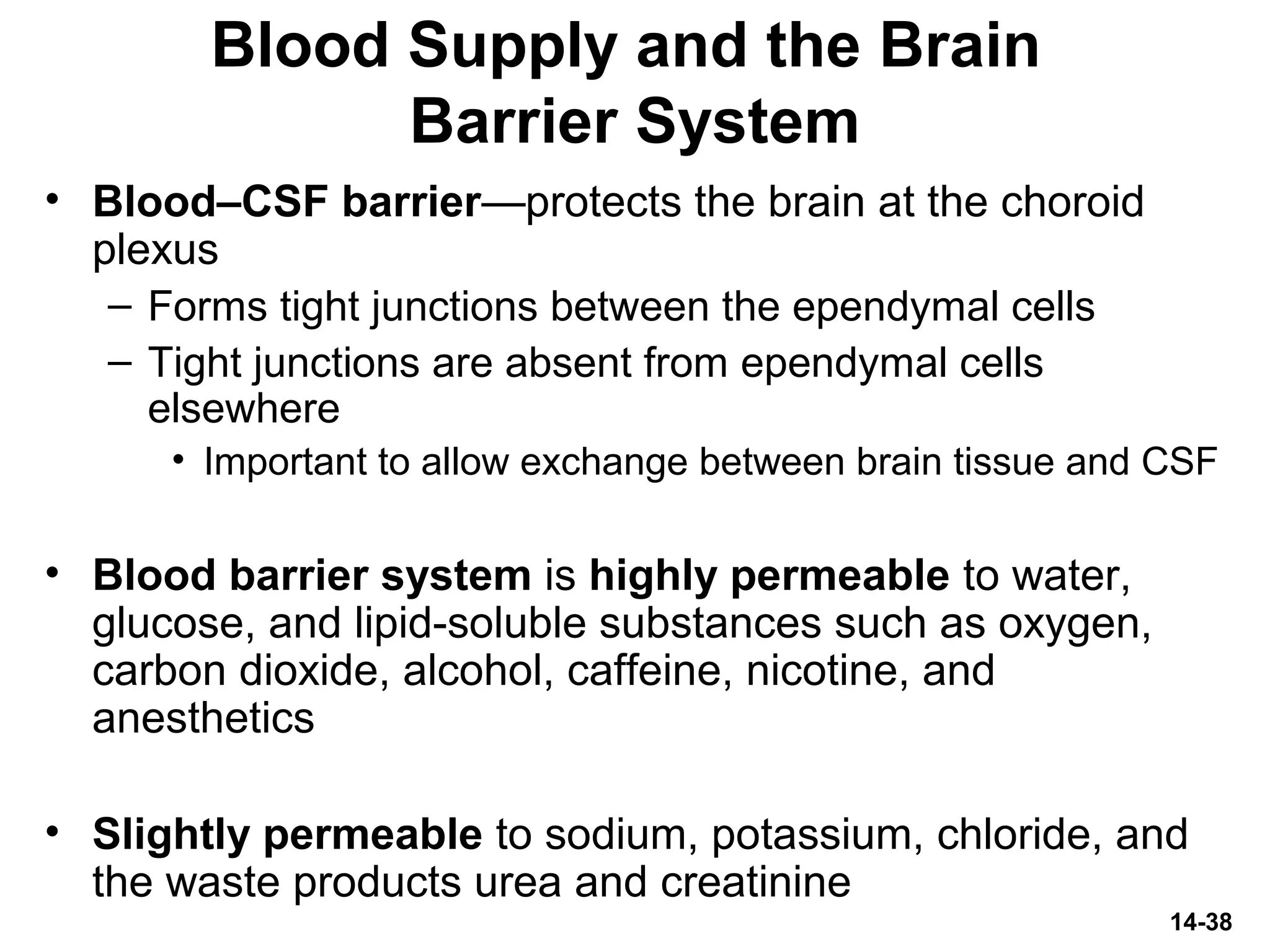 Blood Supply and the Brain Barrier System

• Blood–CSF barrier—protects the brain at the choroid plexus
– Forms tight junctions between the ependymal cells
– Tight junctions are absent from ependymal cells elsewhere
• Important to allow exchange between brain tissue and CSF

• Blood barrier system is highly permeable to water, glucose, and lipid-soluble substances such as oxygen, carbon dioxide, alcohol, caffeine, nicotine, and anesthetics

• Slightly permeable to sodium, potassium, chloride, and the waste products urea and creatinine

14-38